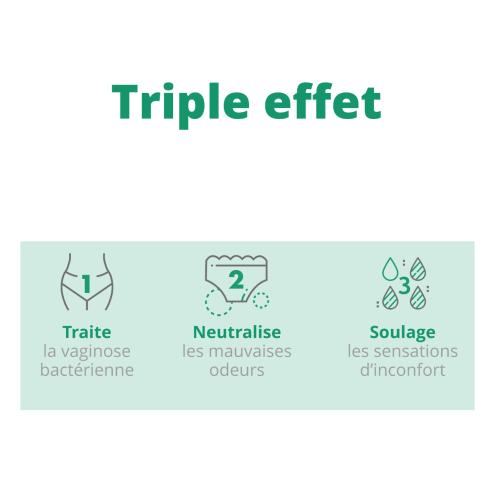 Triple effet

1

Traite
la vaginose bactérienne

2

Neutralise
les mauvaises odeurs

3

Soulage
les sensations d'inconfort